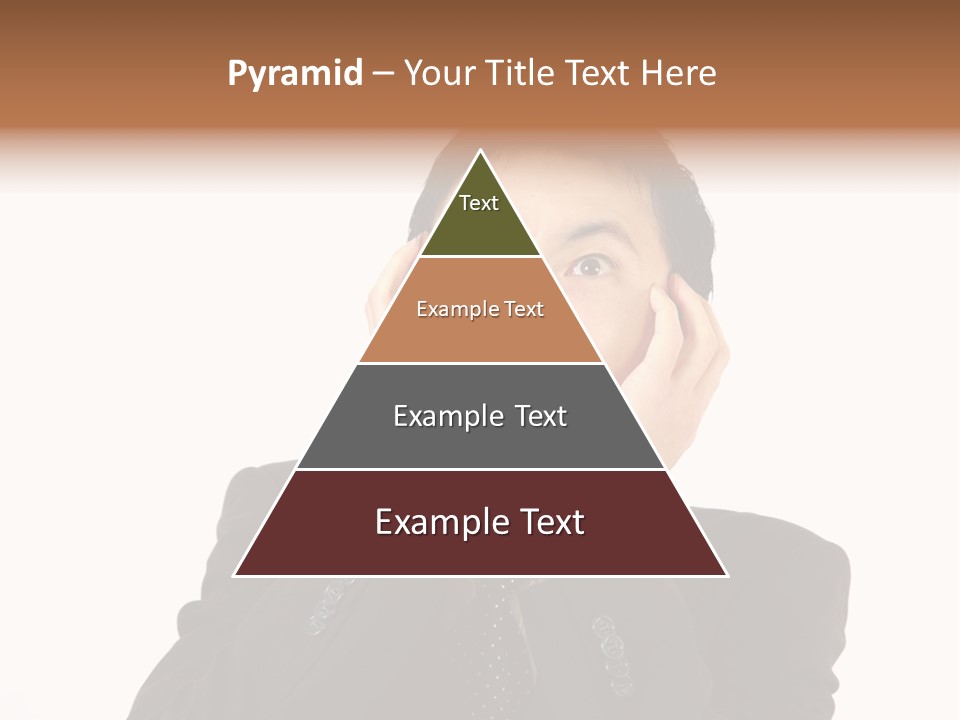 Pyramid – Your Title Text Here

Text

Example Text

Example Text

Example Text